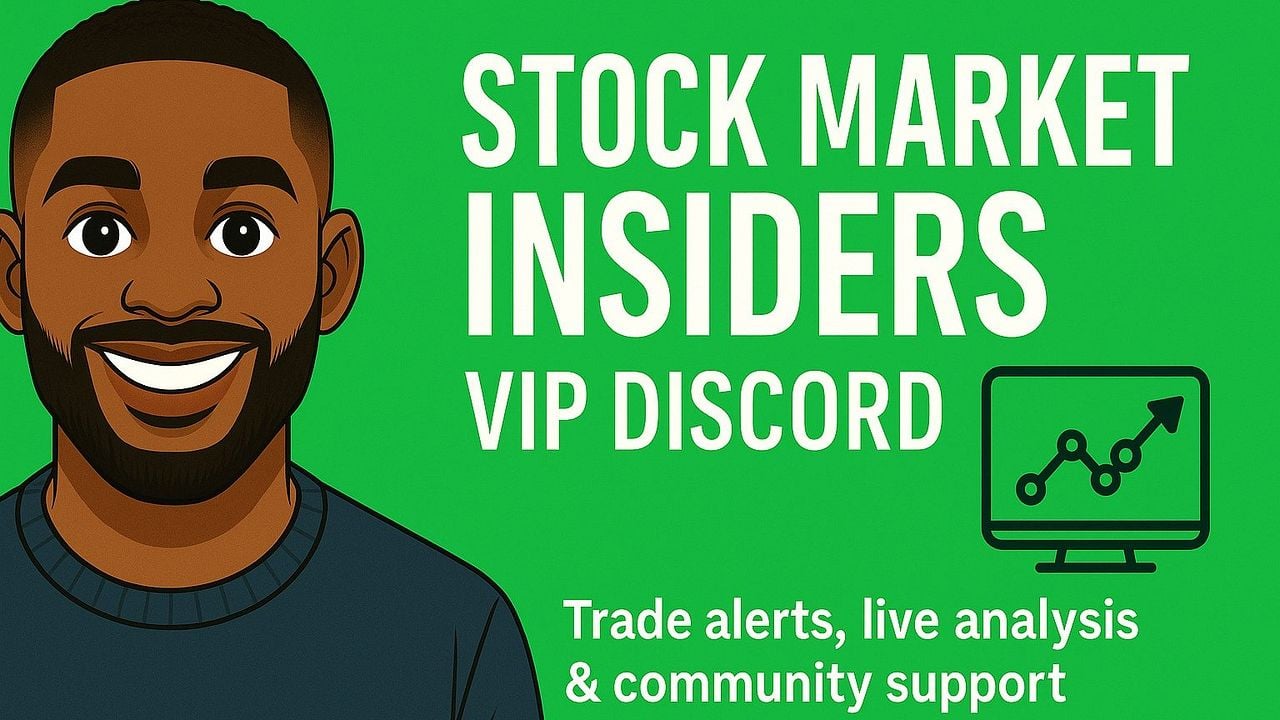 STOCK MARKET INSIDERS
VIP DISCORD

Trade alerts, live analysis & community support